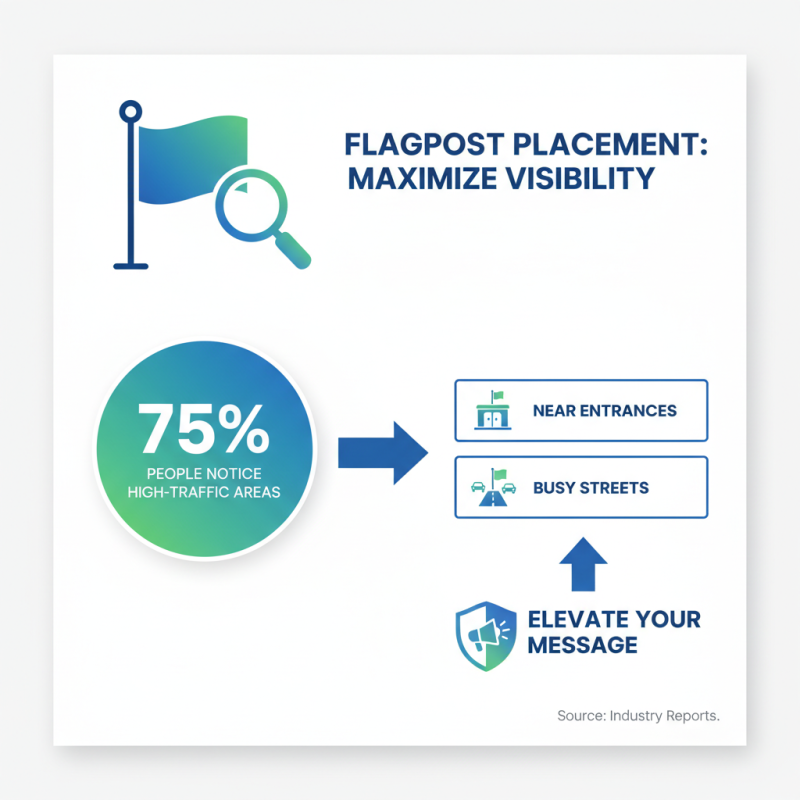 FLAGPOST PLACEMENT:
MAXIMIZE VISIBILITY

75%
PEOPLE NOTICE HIGH-TRAFFIC AREAS

NEAR ENTRANCES

BUSY STREETS

ELEVATE YOUR MESSAGE

Source: Industry Reports.